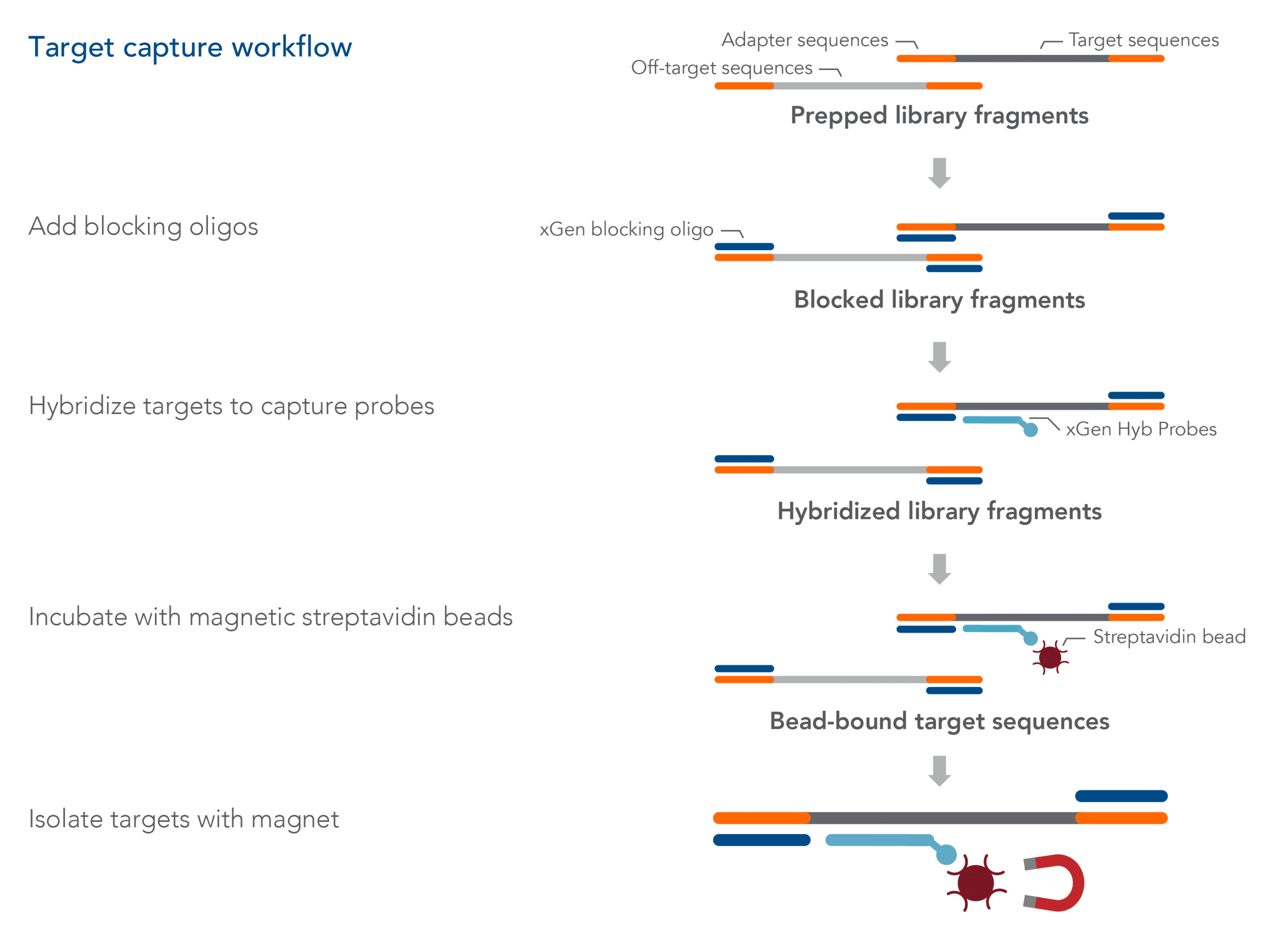 Target capture workflow

Adapter sequences

Target sequences

Off-target sequences

Prepped library fragments

Add blocking oligos

xGen blocking oligo

Blocked library fragments

Hybridize targets to capture probes

xGen Hyb Probes

Hybridized library fragments

Incubate with magnetic streptavidin beads

Streptavidin bead

Bead-bound target sequences

Isolate targets with magnet